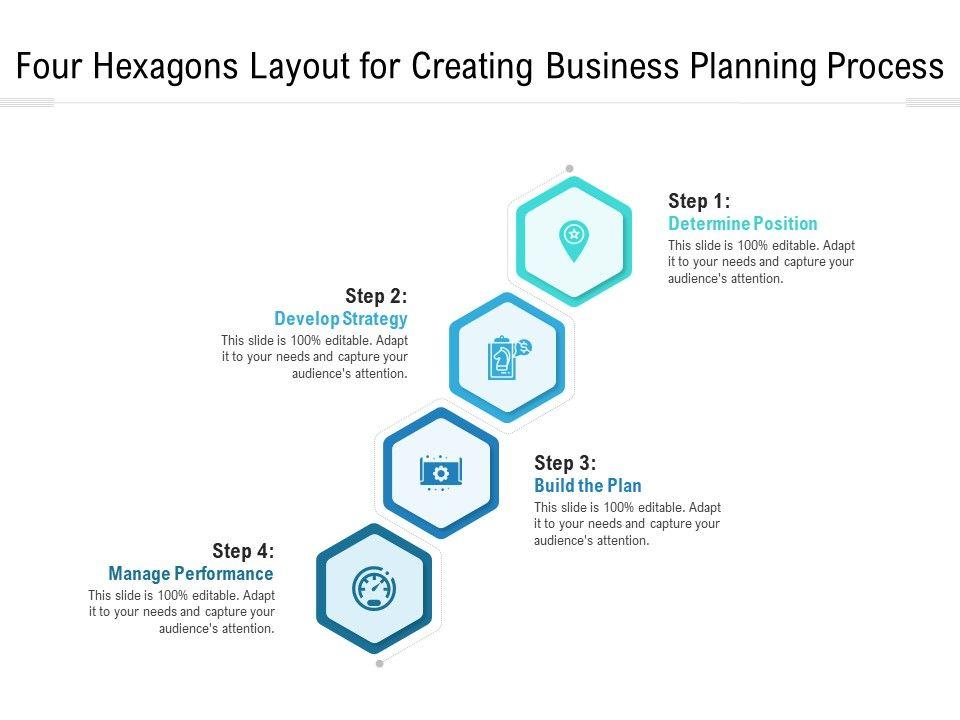 Four Hexagons Layout for Creating Business Planning Process

Step 1:
Determine Position
This slide is 100% editable. Adapt it to your needs and capture your audience's attention.

Step 2:
Develop Strategy
This slide is 100% editable. Adapt it to your needs and capture your audience's attention.

Step 3:
Build the Plan
This slide is 100% editable. Adapt it to your needs and capture your audience's attention.

Step 4:
Manage Performance
This slide is 100% editable. Adapt it to your needs and capture your audience's attention.